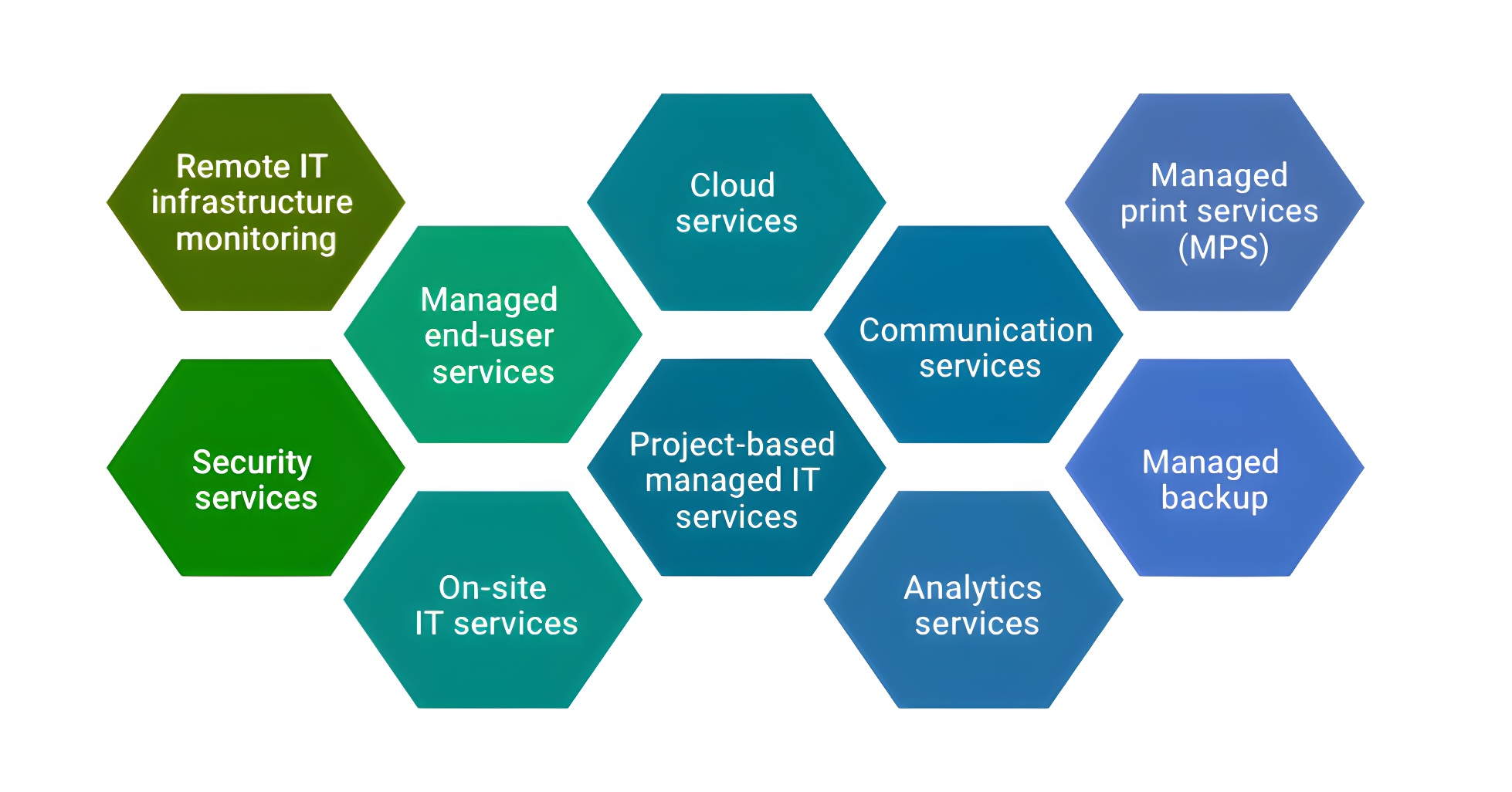 Remote IT infrastructure monitoring

Security services

Managed end-user services

On-site IT services

Cloud services

Project-based managed IT services

Communication services

Analytics services

Managed print services (MPS)

Managed backup